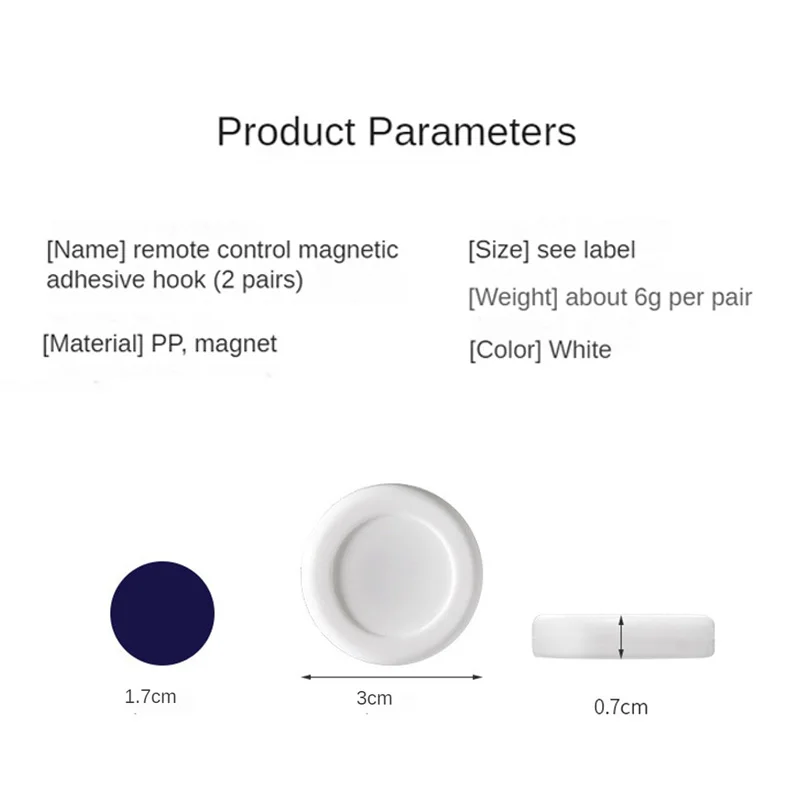 Product Parameters

[Name] remote control magnetic adhesive hook (2 pairs)

[Material] PP, magnet

[Size] see label

[Weight] about 6g per pair

[Color] White

1.7cm

3cm

0.7cm